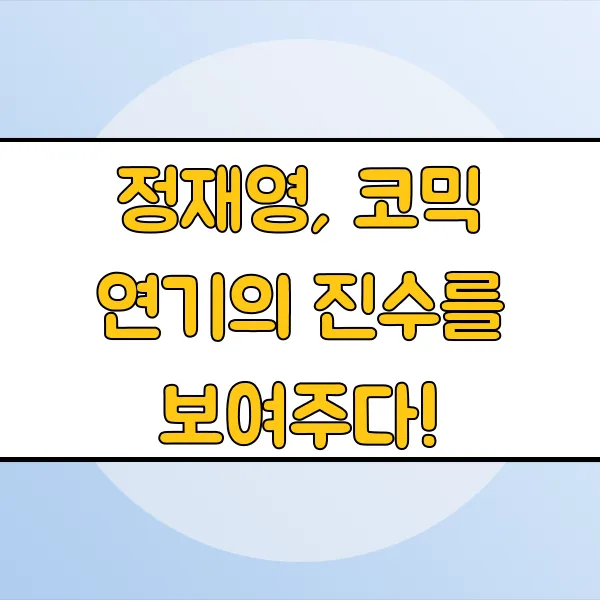 정재영, 코믹 연기의 진수를 보여주다!